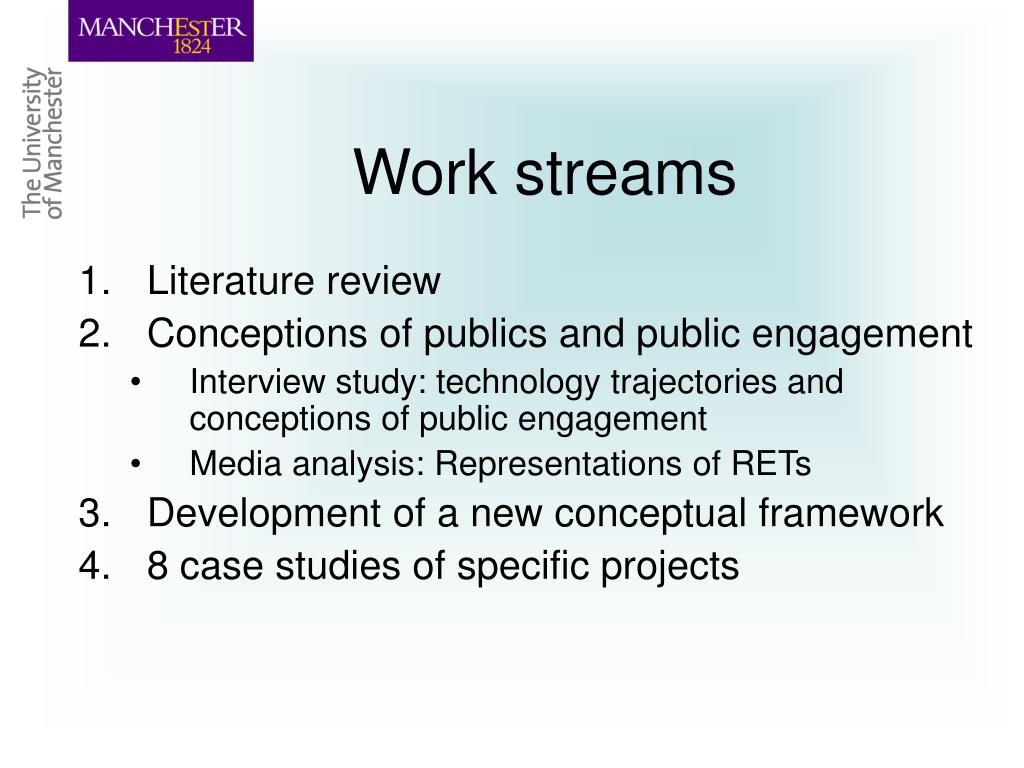 MANCHESTER
1824

The University
of Manchester

Work streams

1. Literature review
2. Conceptions of publics and public engagement
• Interview study: technology trajectories and conceptions of public engagement
• Media analysis: Representations of RETs
3. Development of a new conceptual framework
4. 8 case studies of specific projects